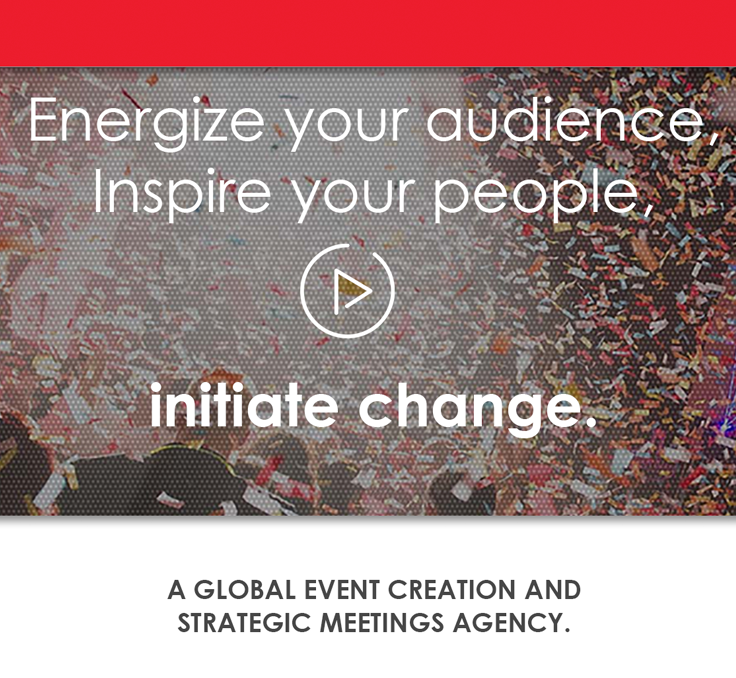 Energize your audience,
Inspire your people,

initiate change.

A GLOBAL EVENT CREATION AND STRATEGIC MEETINGS AGENCY.